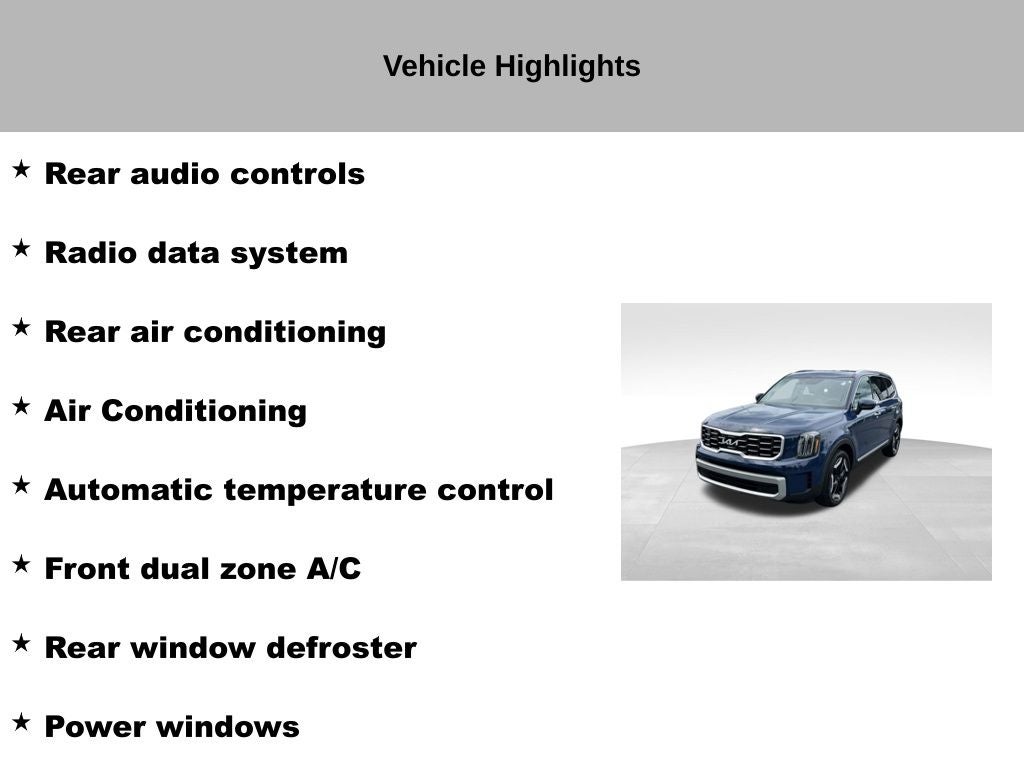 Vehicle Highlights

★ Rear audio controls

★ Radio data system

★ Rear air conditioning

★ Air Conditioning

★ Automatic temperature control

★ Front dual zone A/C

★ Rear window defroster

★ Power windows